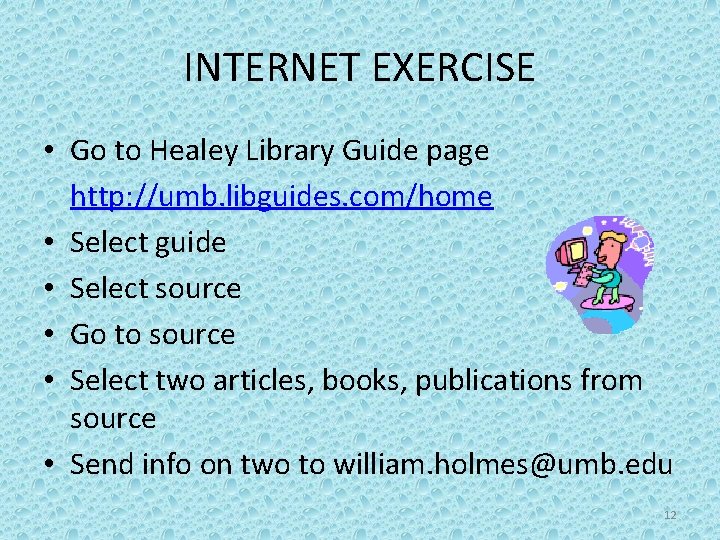 INTERNET EXERCISE

• Go to Healey Library Guide page http://umb.libguides.com/home
• Select guide
• Select source
• Go to source
• Select two articles, books, publications from source
• Send info on two to william.holmes@umb.edu

12